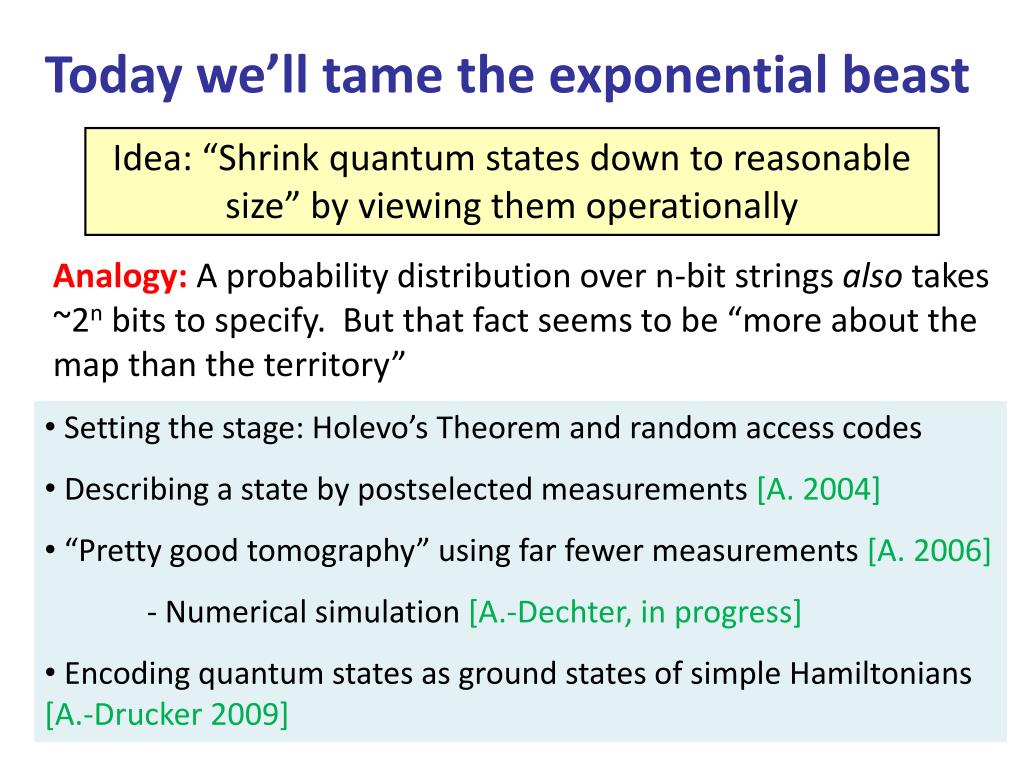 Today we'll tame the exponential beast

Idea: "Shrink quantum states down to reasonable size" by viewing them operationally

Analogy: A probability distribution over n-bit strings also takes ~$2^n$ bits to specify. But that fact seems to be "more about the map than the territory"

• Setting the stage: Holevo's Theorem and random access codes

• Describing a state by postselected measurements [A. 2004]

• "Pretty good tomography" using far fewer measurements [A. 2006]

- Numerical simulation [A.-Dechter, in progress]

• Encoding quantum states as ground states of simple Hamiltonians [A.-Drucker 2009]